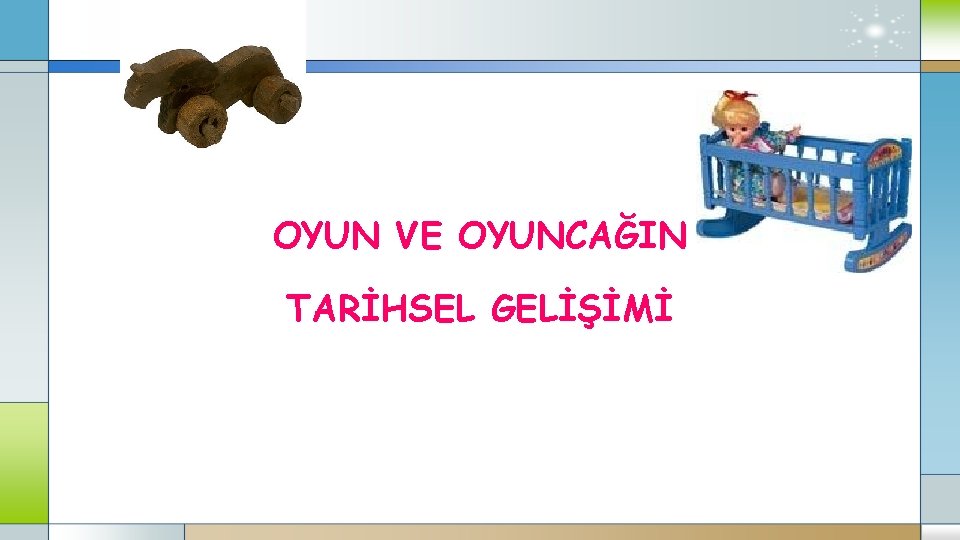 OYUN VE OYUNCAĞIN

TARİHSEL GELİŞİMİ